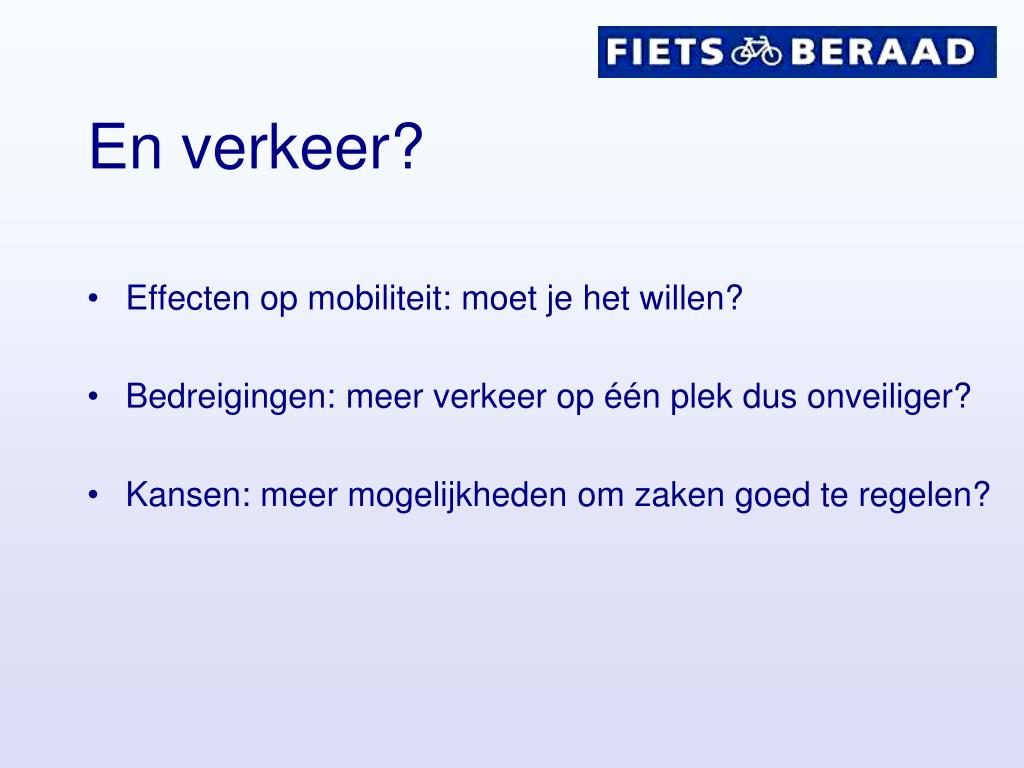 FIETS BERAAD

En verkeer?

• Effecten op mobiliteit: moet je het willen?

• Bedreigingen: meer verkeer op één plek dus onveiliger?

• Kansen: meer mogelijkheden om zaken goed te regelen?